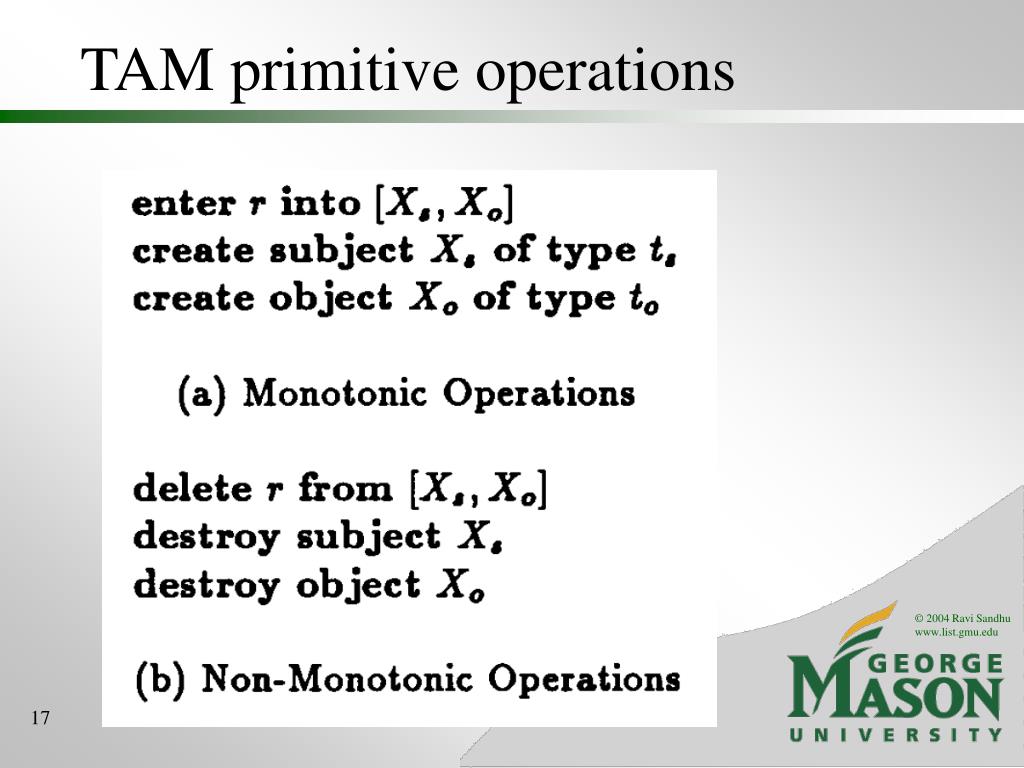 TAM primitive operations

enter $r$ into $[X_s, X_o]$
create subject $X_s$ of type $t_s$
create object $X_o$ of type $t_o$

(a) Monotonic Operations

delete $r$ from $[X_s, X_o]$
destroy subject $X_s$
destroy object $X_o$

(b) Non-Monotonic Operations

© 2004 Ravi Sandhu
www.list.gmu.edu

GEORGE MASON UNIVERSITY

17